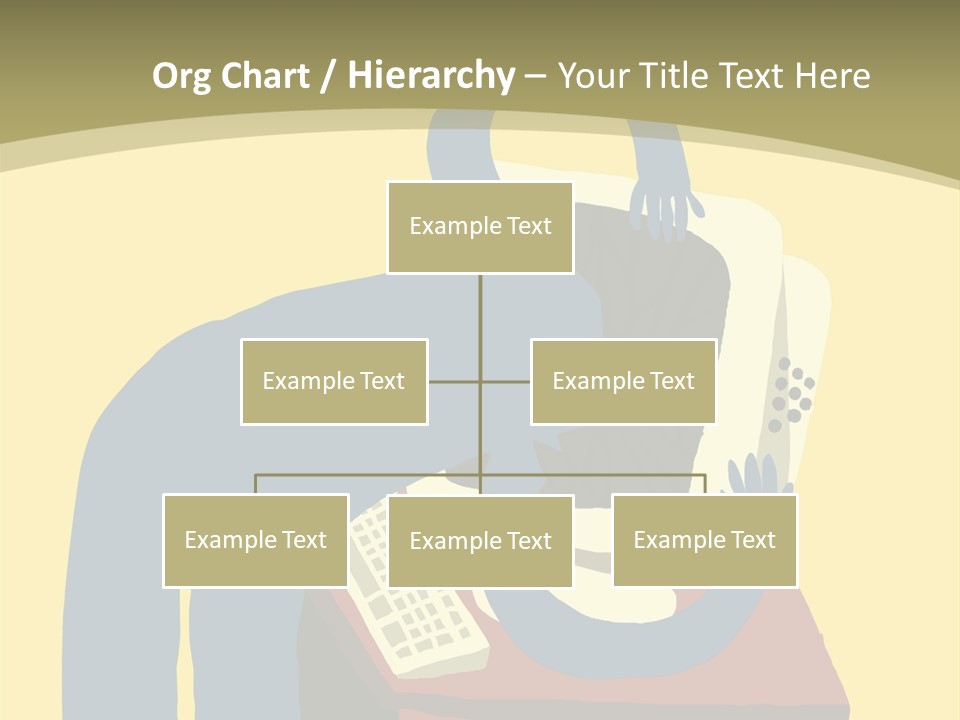 Org Chart / Hierarchy – Your Title Text Here

Example Text

Example Text

Example Text

Example Text

Example Text

Example Text